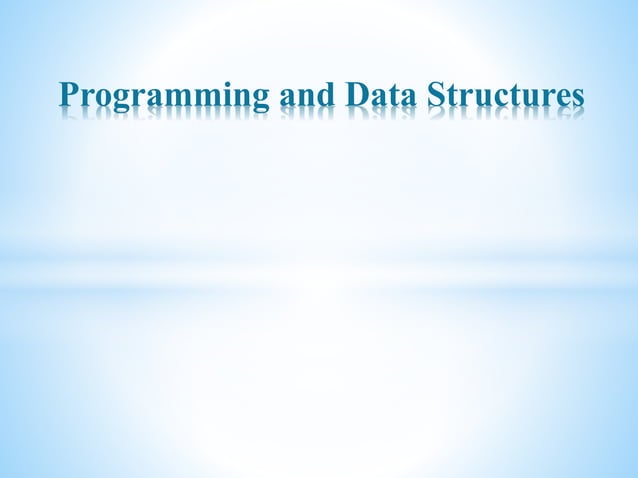 Programming and Data Structures